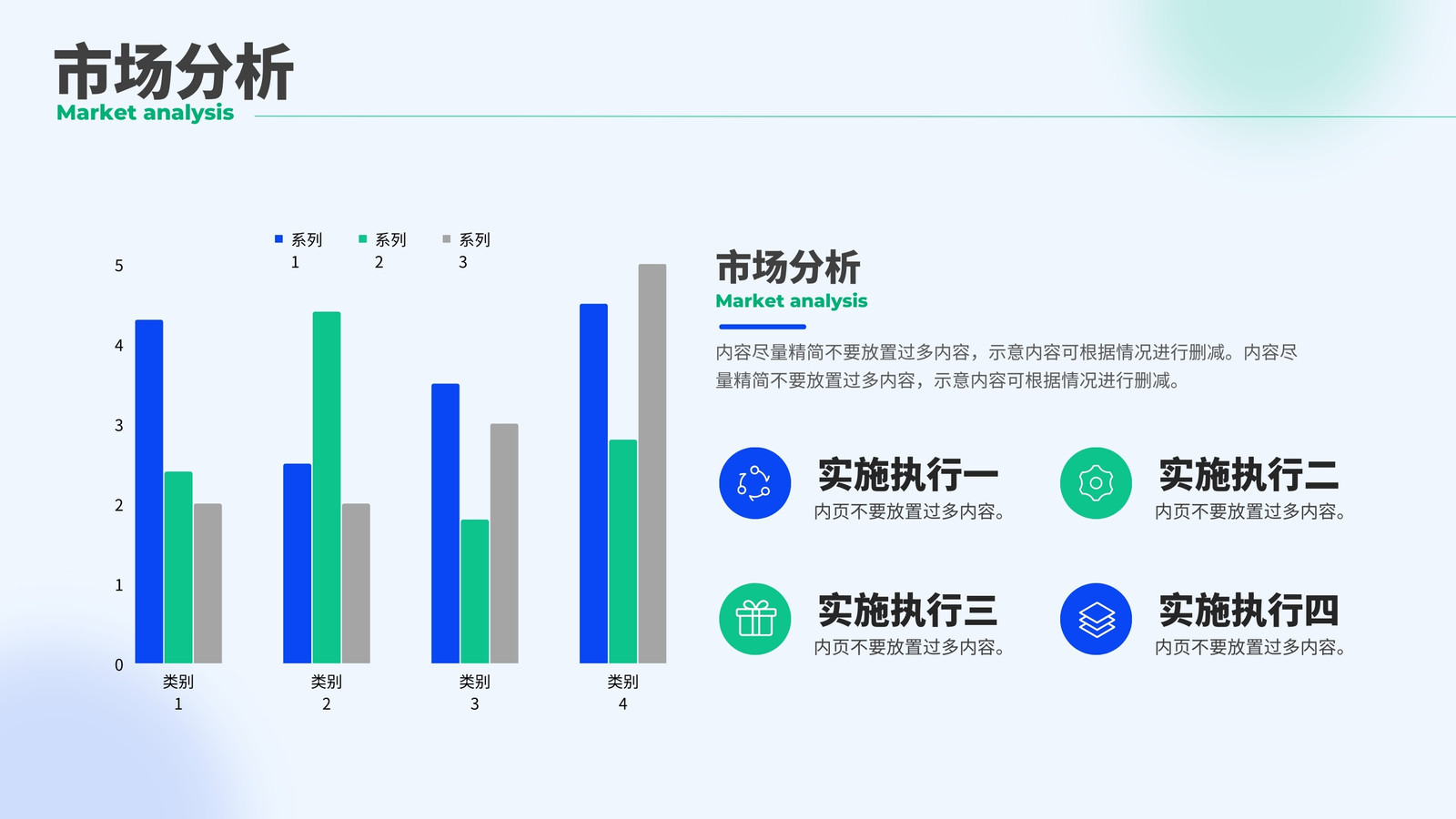 市场分析
Market analysis

系列1 系列2 系列3

5
4
3
2
1
0

类别1 类别2 类别3 类别4

市场分析
Market analysis

内容尽量精简不要放置过多内容，示意内容可根据情况进行删减。内容尽量精简不要放置过多内容，示意内容可根据情况进行删减。

实施执行一
内页不要放置过多内容。

实施执行二
内页不要放置过多内容。

实施执行三
内页不要放置过多内容。

实施执行四
内页不要放置过多内容。